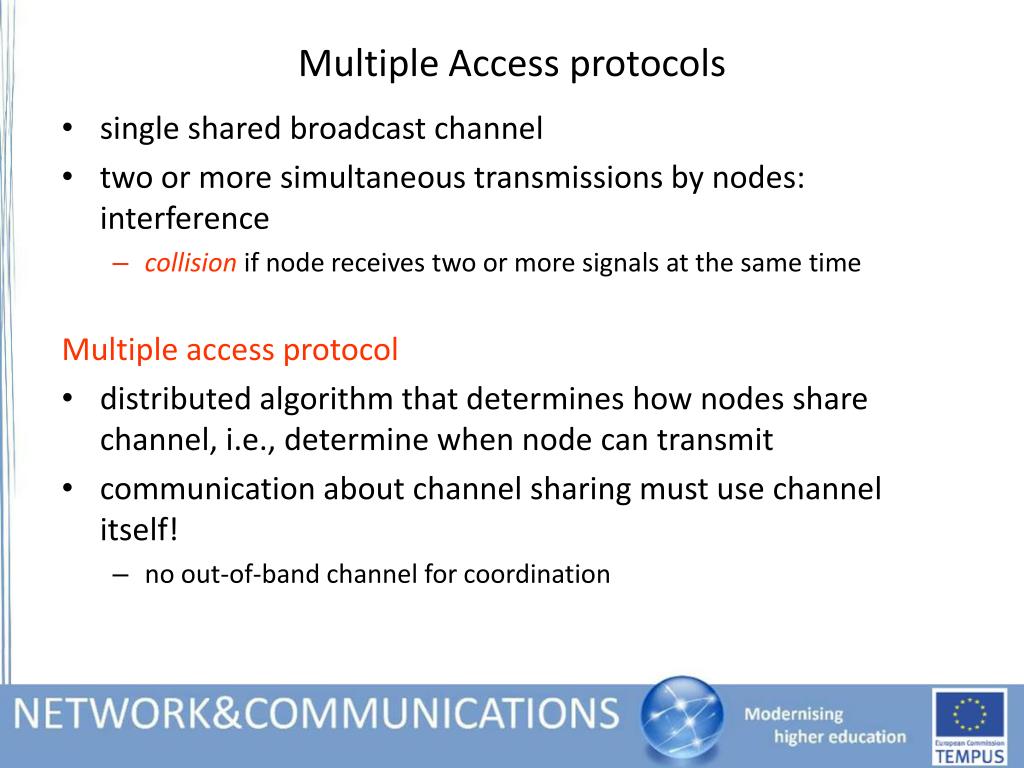 Multiple Access protocols

• single shared broadcast channel
• two or more simultaneous transmissions by nodes: interference
– collision if node receives two or more signals at the same time

Multiple access protocol
• distributed algorithm that determines how nodes share channel, i.e., determine when node can transmit
• communication about channel sharing must use channel itself!
– no out-of-band channel for coordination

NETWORK&COMMUNICATIONS
Modernising higher education
European Commission
TEMPUS